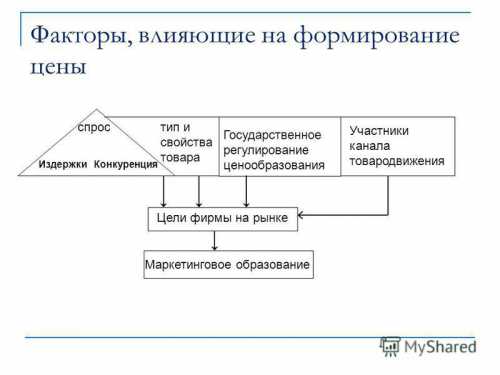 Факторы, влияющие на формирование цены

спрос

Издержки Конкуренция

тип и свойства товара

Государственное регулирование ценообразования

Участники канала товародвижения

Цели фирмы на рынке

Маркетинговое образование

MyShared